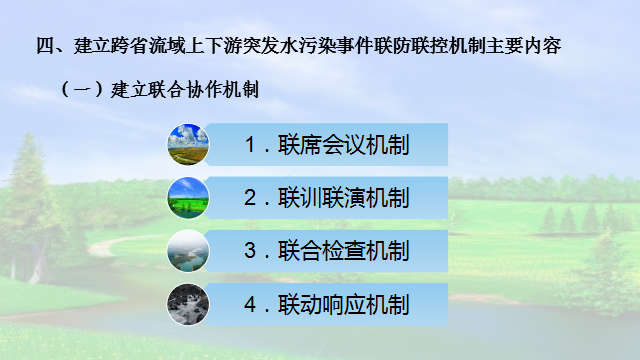 四、建立跨省流域上下游突发水污染事件联防联控机制主要内容

（一）建立联合协作机制

1．联席会议机制

2．联训联演机制

3．联合检查机制

4．联动响应机制